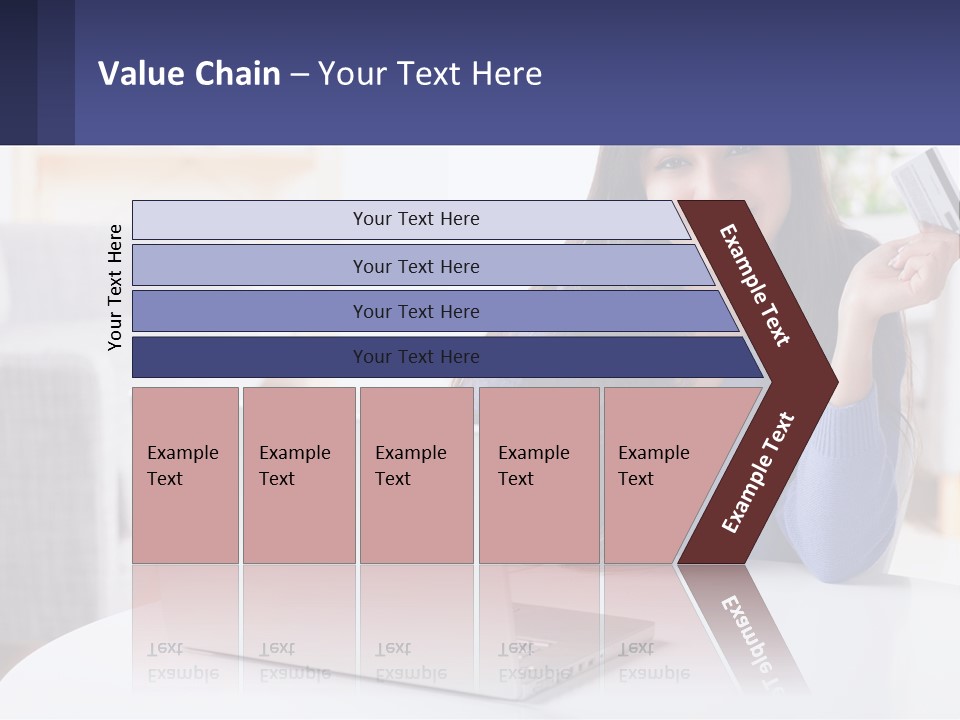 Value Chain – Your Text Here

Your Text Here

Your Text Here

Your Text Here

Your Text Here

Your Text Here

Example Text

Example Text

Example Text

Example Text

Example Text

Example Text

Example Text